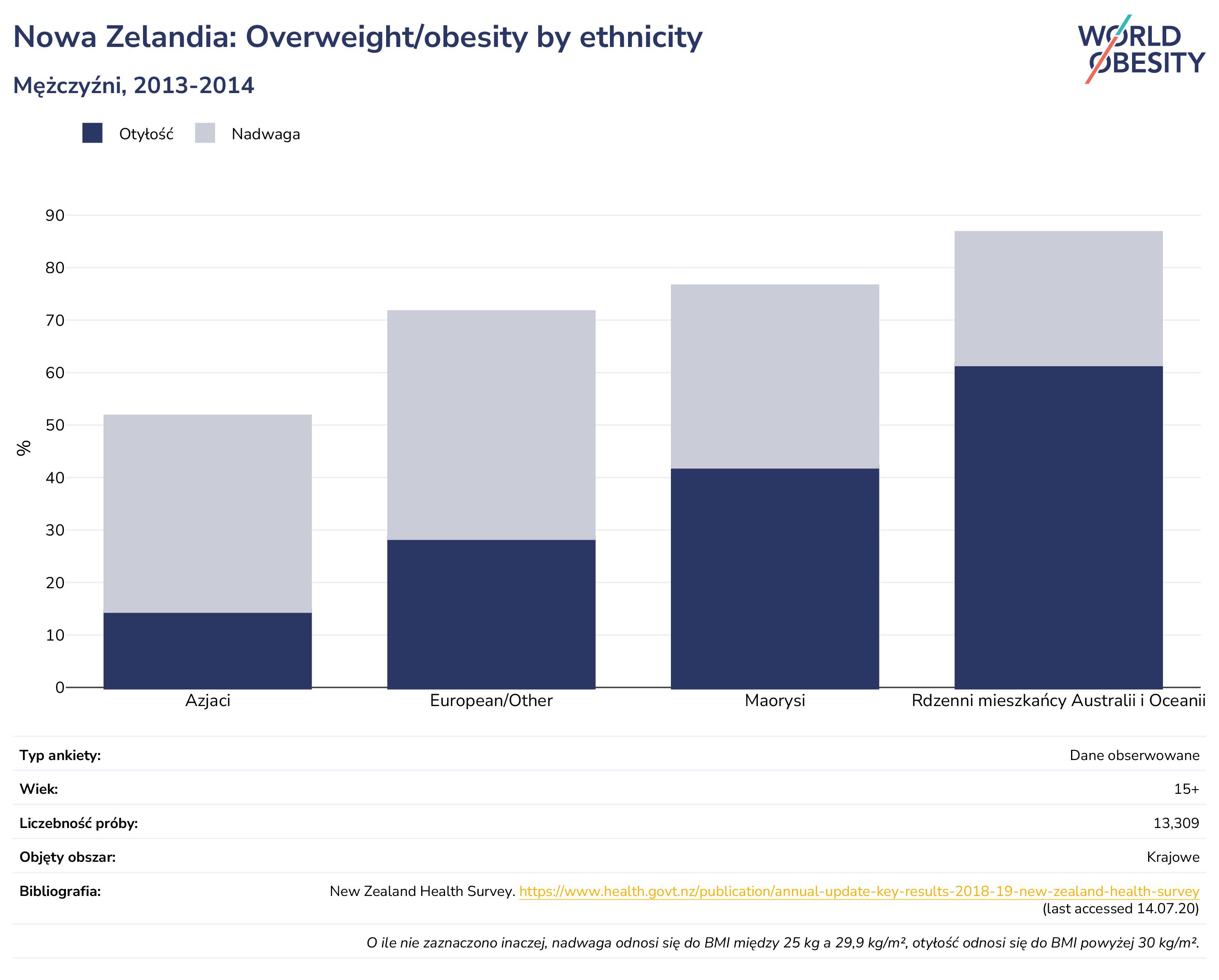 Nowa Zelandia: Overweight/obesity by ethnicity

Mężczyźni, 2013-2014

WORLD OBESITY

Otyłość Nadwaga

%

90
80
70
60
50
40
30
20
10
0

Azjaci European/Other Maorysi Rdzenni mieszkańcy Australii i Oceanii

| | |
|---|---|
| Typ ankiety: | Dane obserwowane |
| Wiek: | 15+ |
| Liczebność próby: | 13,309 |
| Objęty obszar: | Krajowe |
| Bibliografia: | New Zealand Health Survey. https://www.health.govt.nz/publication/annual-update-key-results-2018-19-new-zealand-health-survey (last accessed 14.07.20) |

O ile nie zaznaczono inaczej, nadwaga odnosi się do BMI między 25 kg a 29,9 kg/m², otyłość odnosi się do BMI powyżej 30 kg/m².